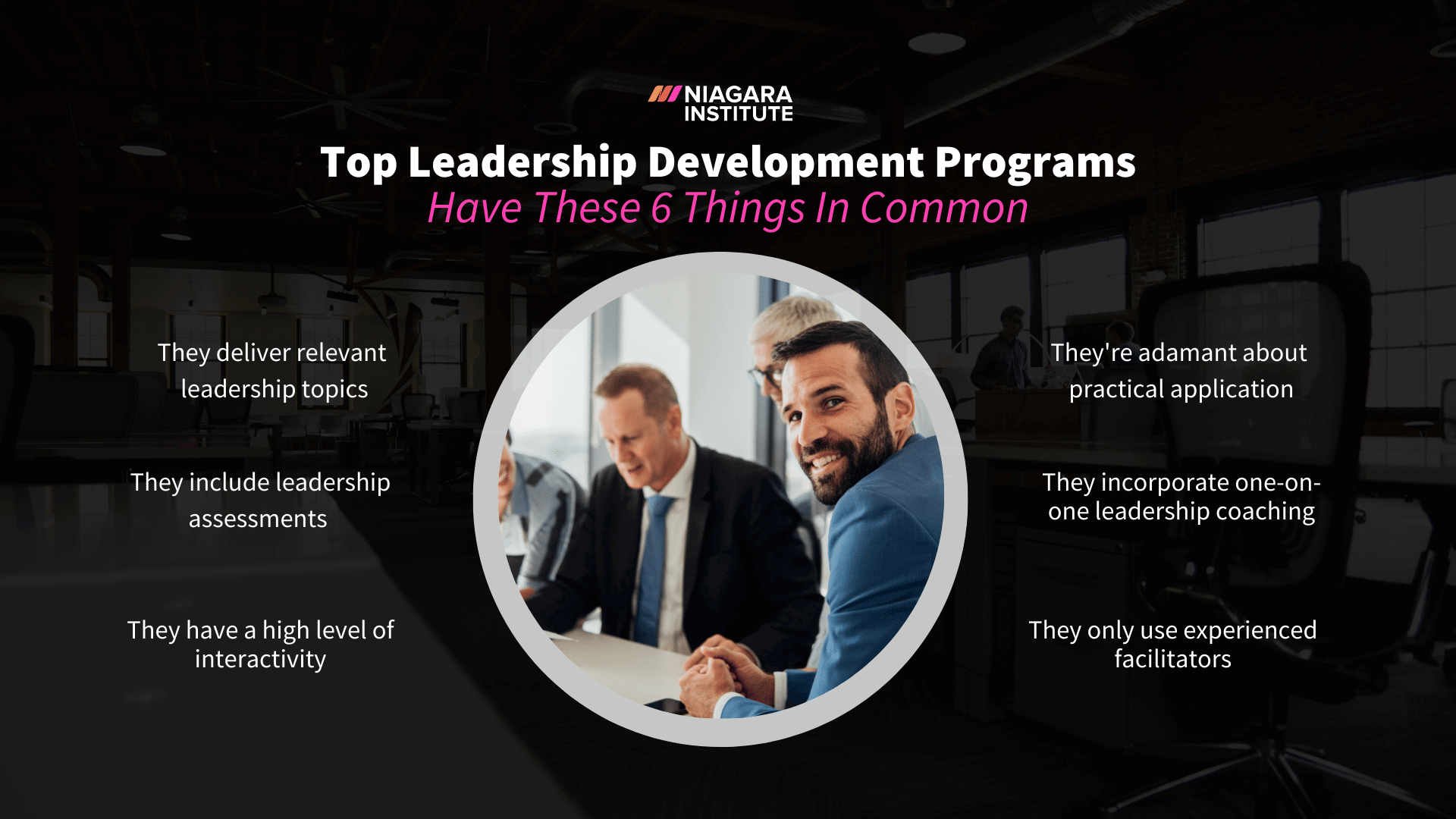 NIAGARA INSTITUTE

Top Leadership Development Programs
Have These 6 Things In Common

They deliver relevant leadership topics

They include leadership assessments

They have a high level of interactivity

They're adamant about practical application

They incorporate one-on-one leadership coaching

They only use experienced facilitators